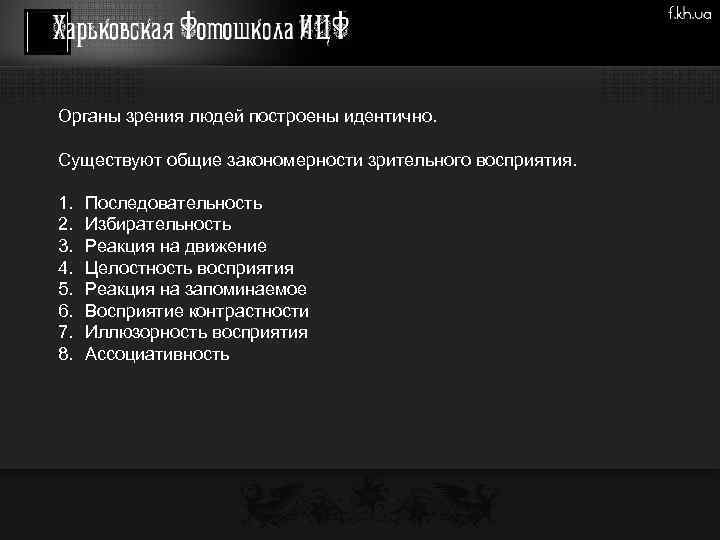 Харьковская Фотошкола ИЦФ

f.kh.ua

Органы зрения людей построены идентично.

Существуют общие закономерности зрительного восприятия.

1. Последовательность
2. Избирательность
3. Реакция на движение
4. Целостность восприятия
5. Реакция на запоминаемое
6. Восприятие контрастности
7. Иллюзорность восприятия
8. Ассоциативность